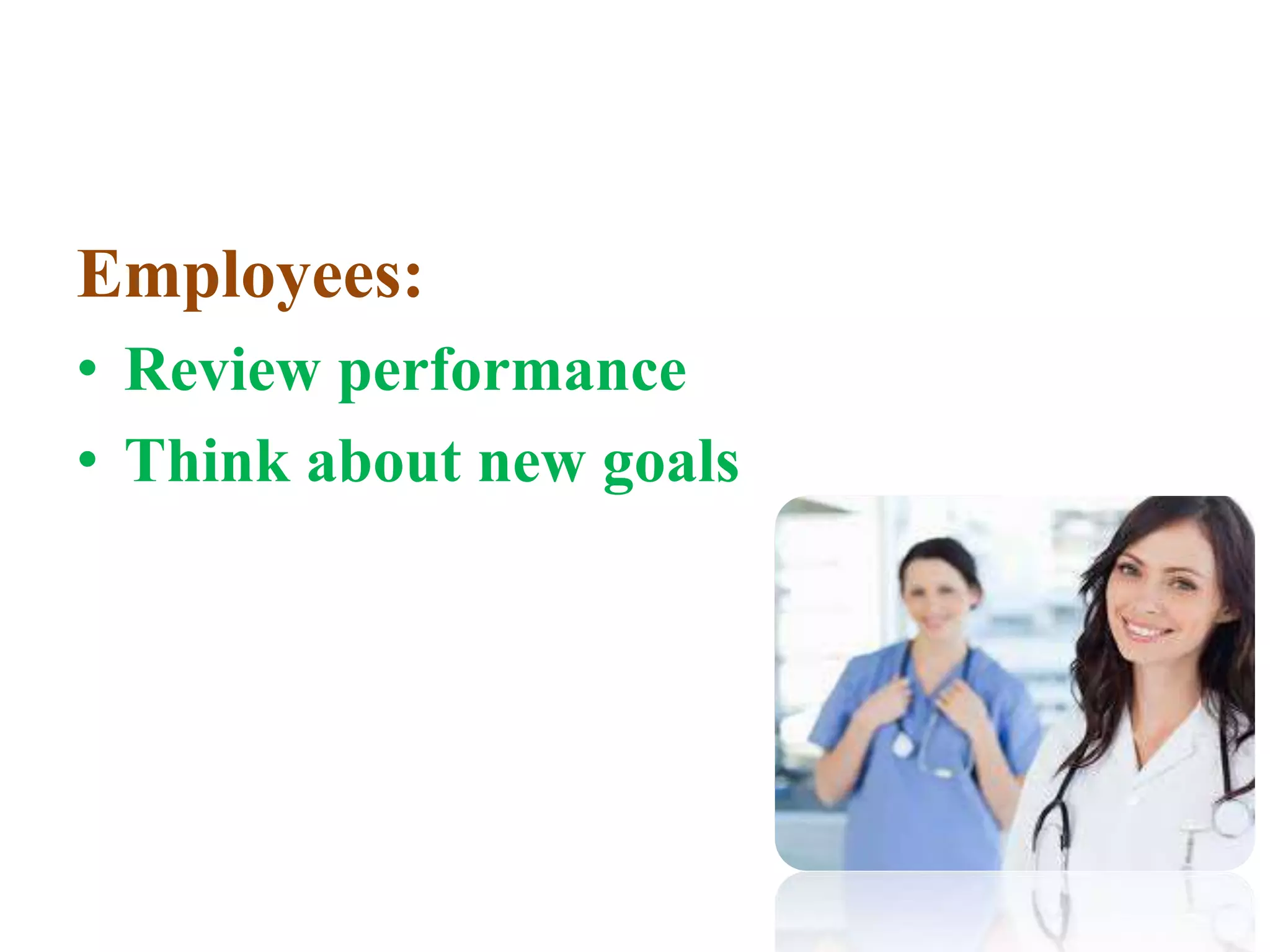 Employees:

• Review performance
• Think about new goals